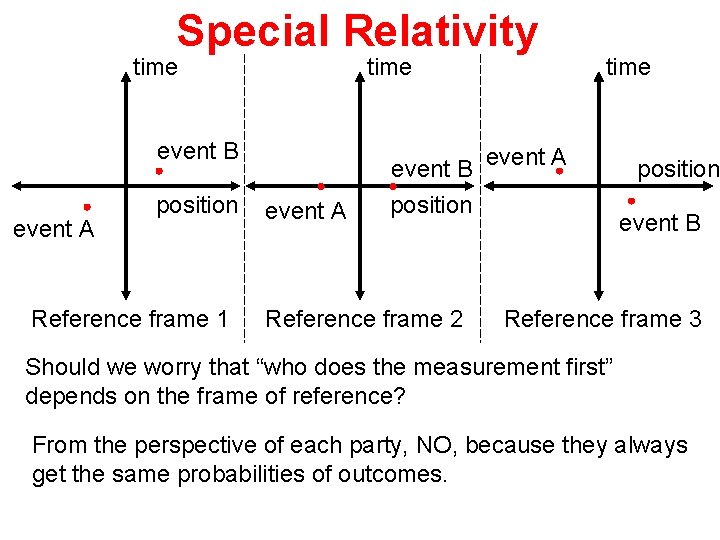 Special Relativity

time
event B
position
event A
Reference frame 1

time
event B
event A
position
Reference frame 2

time
event A
position
event B
Reference frame 3

Should we worry that “who does the measurement first” depends on the frame of reference?

From the perspective of each party, NO, because they always get the same probabilities of outcomes.